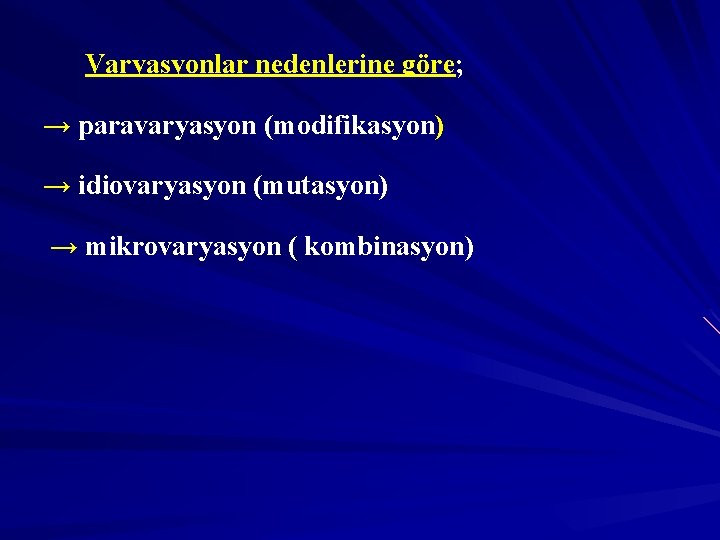 Varyasyonlar nedenlerine göre;

→ paravaryasyon (modifikasyon)

→ idiovaryasyon (mutasyon)

→ mikrovaryasyon ( kombinasyon)